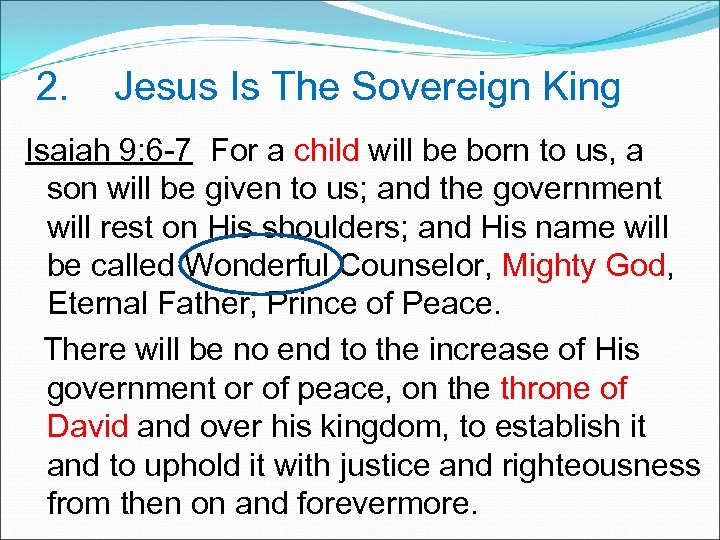 2. Jesus Is The Sovereign King

Isaiah 9:6-7 For a child will be born to us, a son will be given to us; and the government will rest on His shoulders; and His name will be called Wonderful Counselor, Mighty God, Eternal Father, Prince of Peace.

There will be no end to the increase of His government or of peace, on the throne of David and over his kingdom, to establish it and to uphold it with justice and righteousness from then on and forevermore.